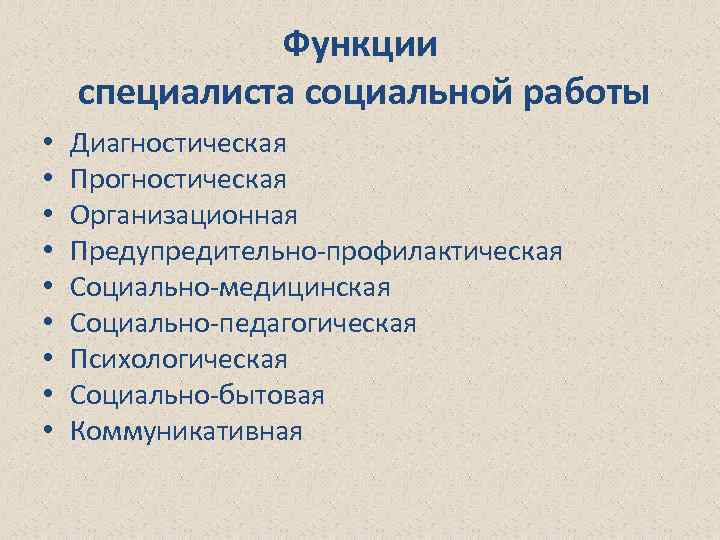 Функции специалиста социальной работы

• Диагностическая
• Прогностическая
• Организационная
• Предупредительно-профилактическая
• Социально-медицинская
• Социально-педагогическая
• Психологическая
• Социально-бытовая
• Коммуникативная